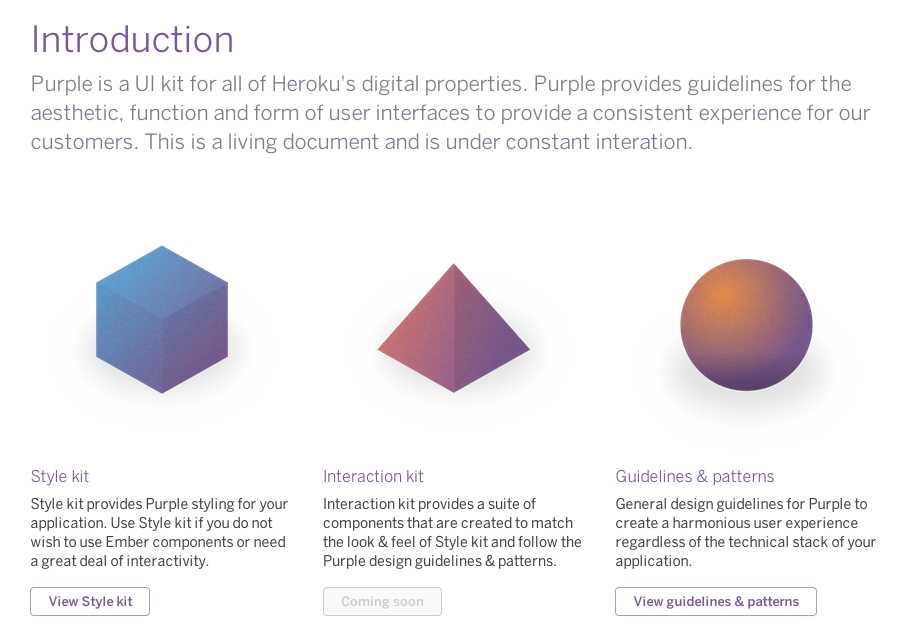 Introduction

Purple is a UI kit for all of Heroku's digital properties. Purple provides guidelines for the aesthetic, function and form of user interfaces to provide a consistent experience for our customers. This is a living document and is under constant interation.

Style kit

Style kit provides Purple styling for your application. Use Style kit if you do not wish to use Ember components or need a great deal of interactivity.

View Style kit

Interaction kit

Interaction kit provides a suite of components that are created to match the look & feel of Style kit and follow the Purple design guidelines & patterns.

Coming soon

Guidelines & patterns

General design guidelines for Purple to create a harmonious user experience regardless of the technical stack of your application.

View guidelines & patterns